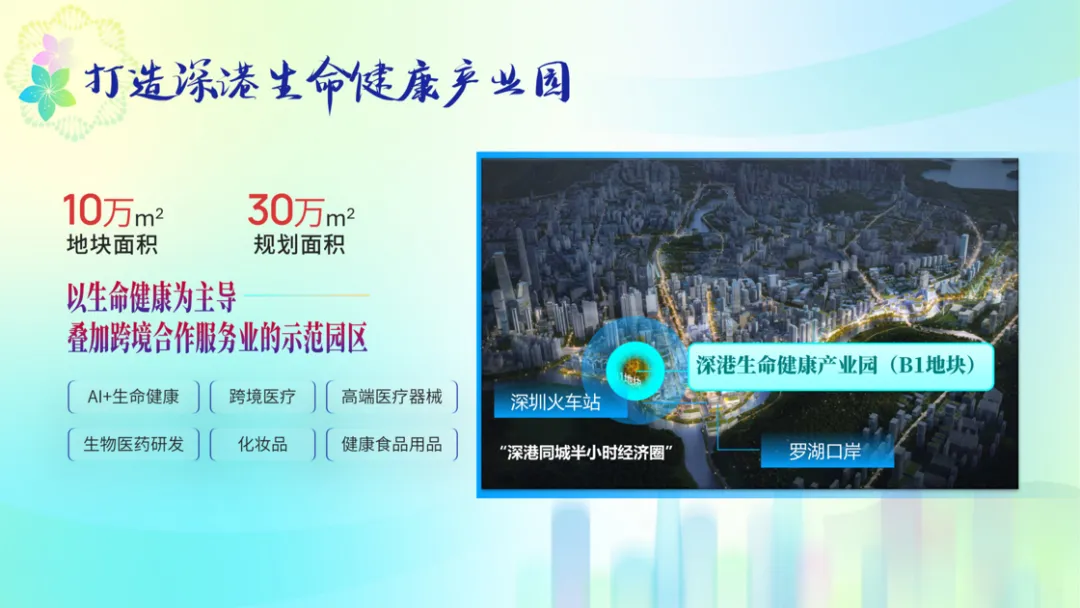 打造深港生命健康产业园

10万$m^2$
地块面积

30万$m^2$
规划面积

以生命健康为主导
叠加跨境合作服务业的示范园区

AI+生命健康
跨境医疗
高端医疗器械
生物医药研发
化妆品
健康食品用品

深港生命健康产业园（B1地块）
深圳火车站
“深港同城半小时经济圈”
罗湖口岸